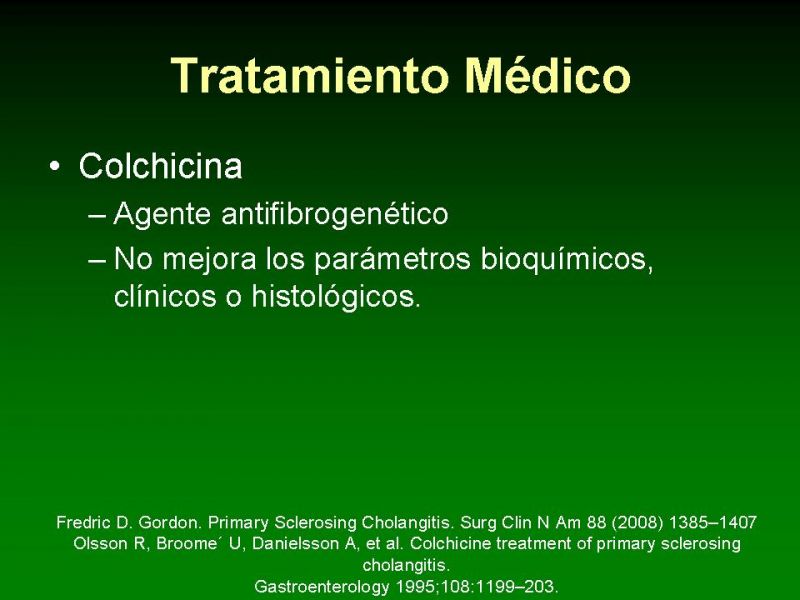 Tratamiento Médico

• Colchicina
– Agente antifibrogenético
– No mejora los parámetros bioquímicos, clínicos o histológicos.

Fredric D. Gordon. Primary Sclerosing Cholangitis. Surg Clin N Am 88 (2008) 1385–1407
Olsson R, Broome´ U, Danielsson A, et al. Colchicine treatment of primary sclerosing cholangitis.
Gastroenterology 1995;108:1199–203.